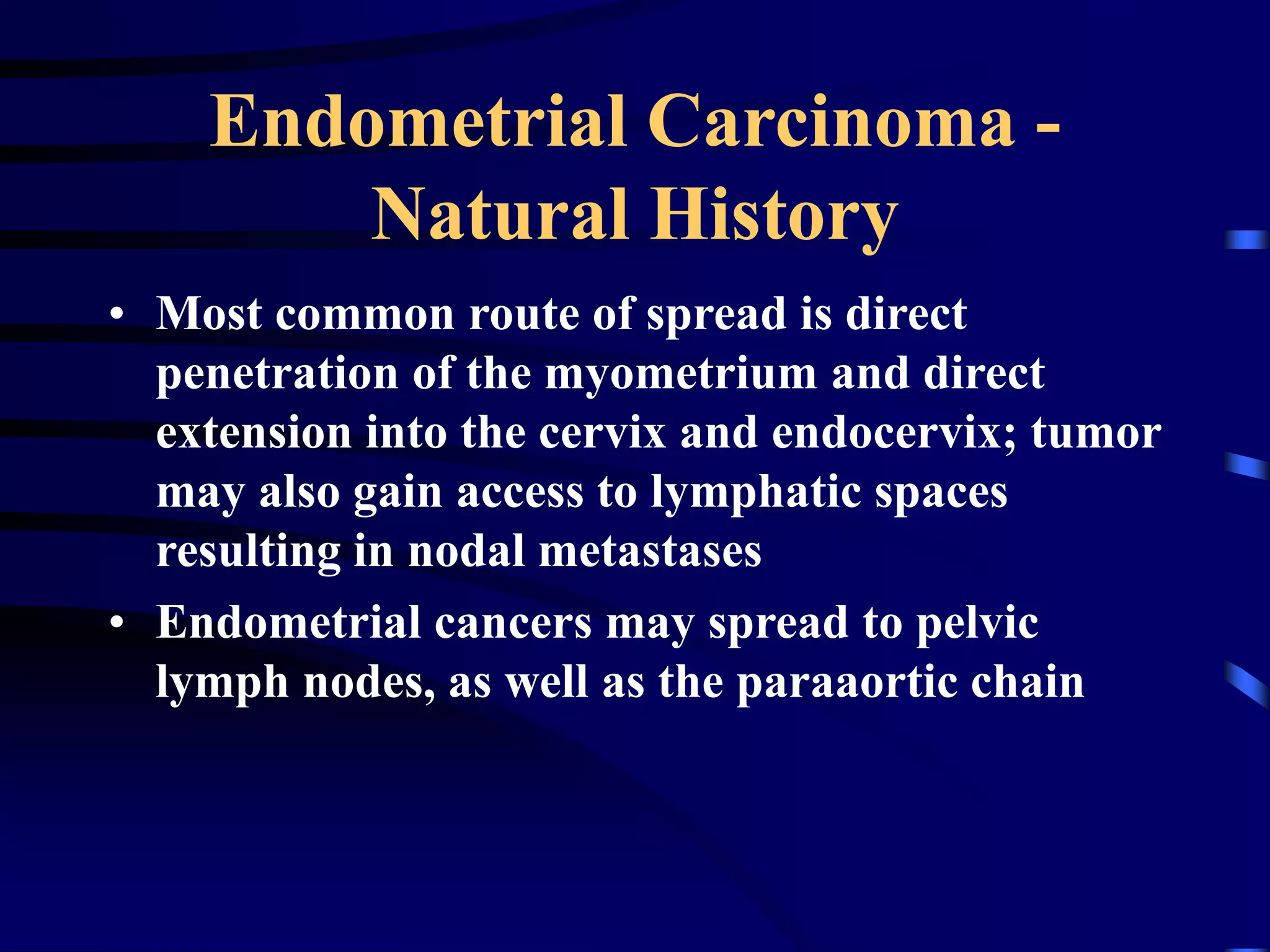 Endometrial Carcinoma - Natural History

• Most common route of spread is direct penetration of the myometrium and direct extension into the cervix and endocervix; tumor may also gain access to lymphatic spaces resulting in nodal metastases

• Endometrial cancers may spread to pelvic lymph nodes, as well as the paraaortic chain